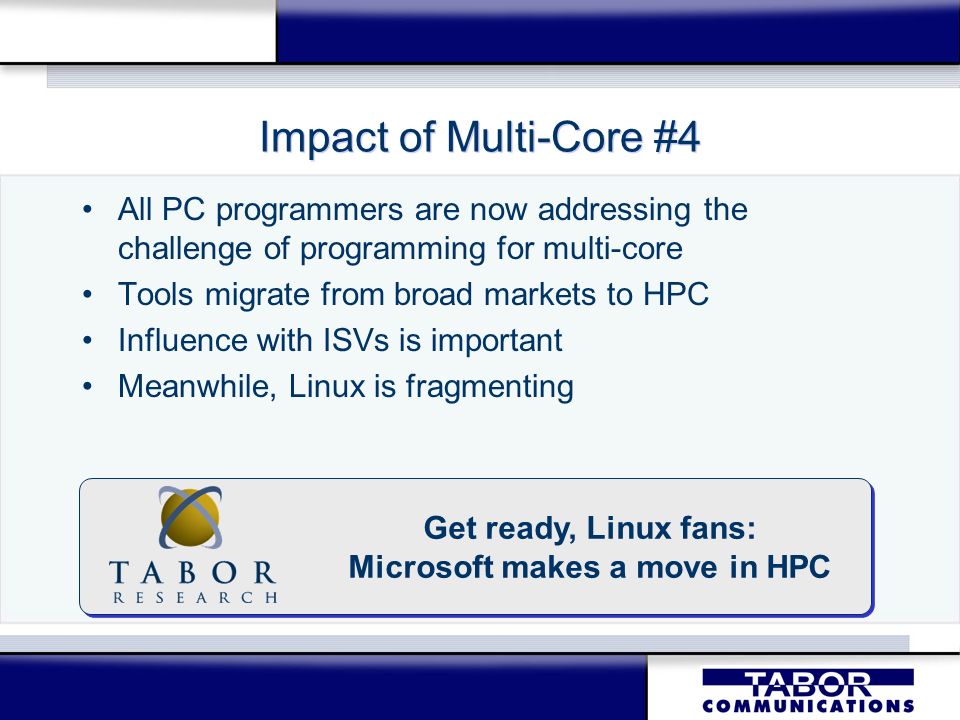 Impact of Multi-Core #4

• All PC programmers are now addressing the challenge of programming for multi-core
• Tools migrate from broad markets to HPC
• Influence with ISVs is important
• Meanwhile, Linux is fragmenting

TABOR RESEARCH

Get ready, Linux fans:
Microsoft makes a move in HPC

TABOR COMMUNICATIONS